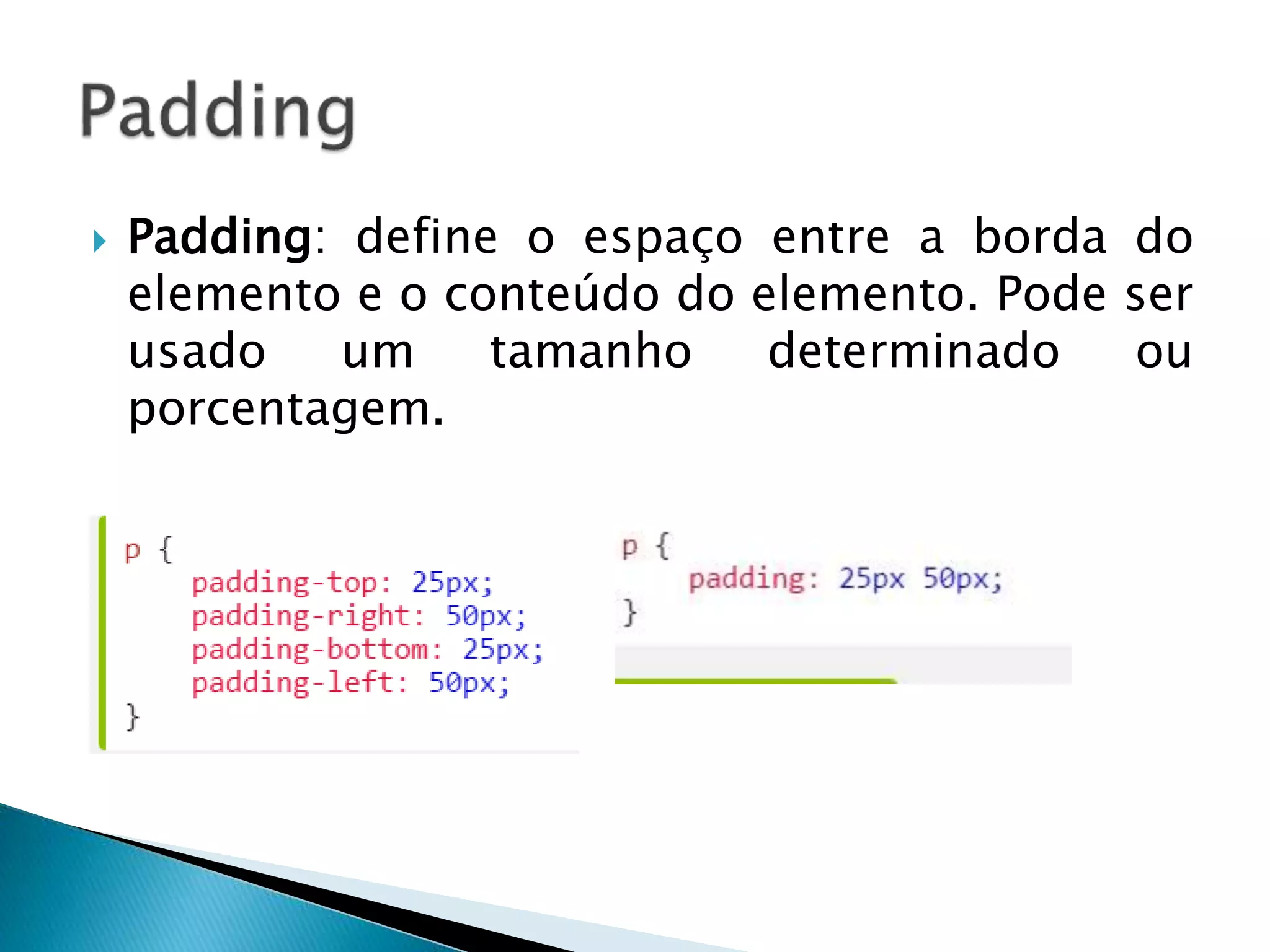 Padding

Padding: define o espaço entre a borda do elemento e o conteúdo do elemento. Pode ser usado um tamanho determinado ou porcentagem.

p {
    padding-top: 25px;
    padding-right: 50px;
    padding-bottom: 25px;
    padding-left: 50px;
}

p {
    padding: 25px 50px;
}